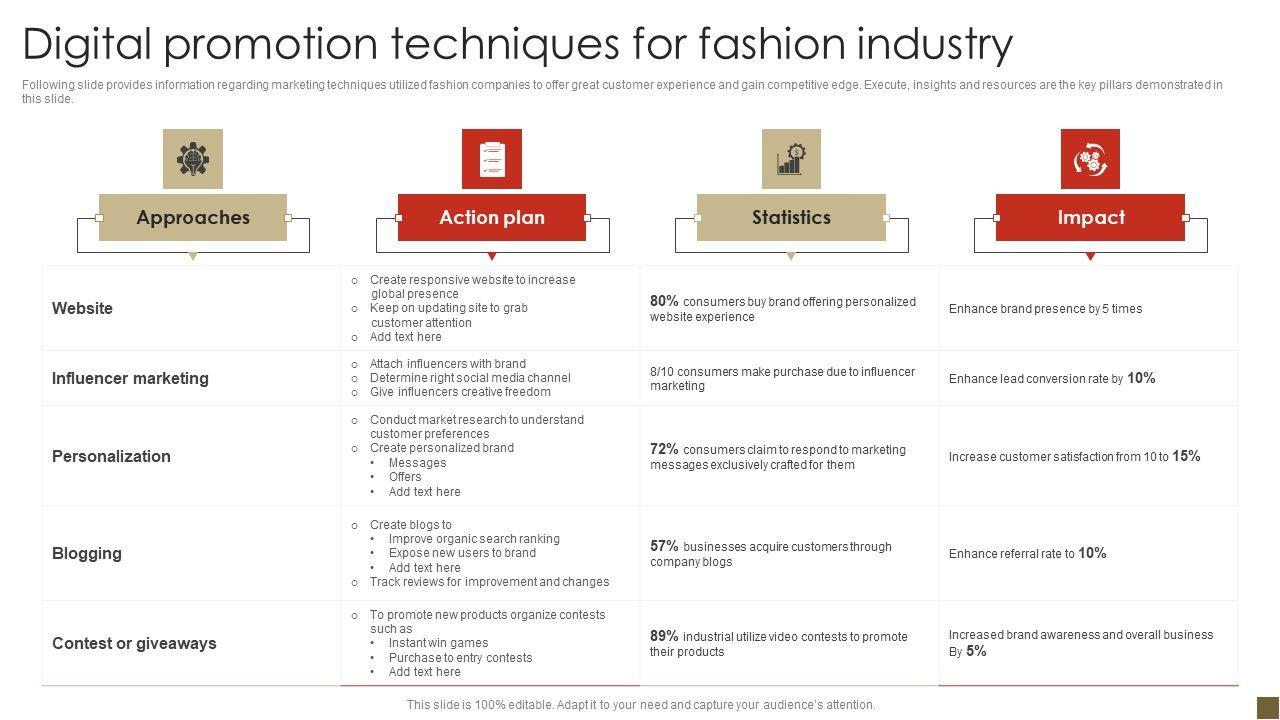 Digital promotion techniques for fashion industry

Following slide provides information regarding marketing techniques utilized fashion companies to offer great customer experience and gain competitive edge. Execute, insights and resources are the key pillars demonstrated in this slide.

| Approaches | Action plan | Statistics | Impact |
|---|---|---|---|
| Website | ○ Create responsive website to increase global presence ○ Keep on updating site to grab customer attention ○ Add text here | 80% consumers buy brand offering personalized website experience | Enhance brand presence by 5 times |
| Influencer marketing | ○ Attach influencers with brand ○ Determine right social media channel ○ Give influencers creative freedom | 8/10 consumers make purchase due to influencer marketing | Enhance lead conversion rate by 10% |
| Personalization | ○ Conduct market research to understand customer preferences ○ Create personalized brand • Messages • Offers • Add text here | 72% consumers claim to respond to marketing messages exclusively crafted for them | Increase customer satisfaction from 10 to 15% |
| Blogging | ○ Create blogs to • Improve organic search ranking • Expose new users to brand • Add text here ○ Track reviews for improvement and changes | 57% businesses acquire customers through company blogs | Enhance referral rate to 10% |
| Contest or giveaways | ○ To promote new products organize contests such as • Instant win games • Purchase to entry contests • Add text here | 89% industrial utilize video contests to promote their products | Increased brand awareness and overall business By 5% |

This slide is 100% editable. Adapt it to your need and capture your audience's attention.